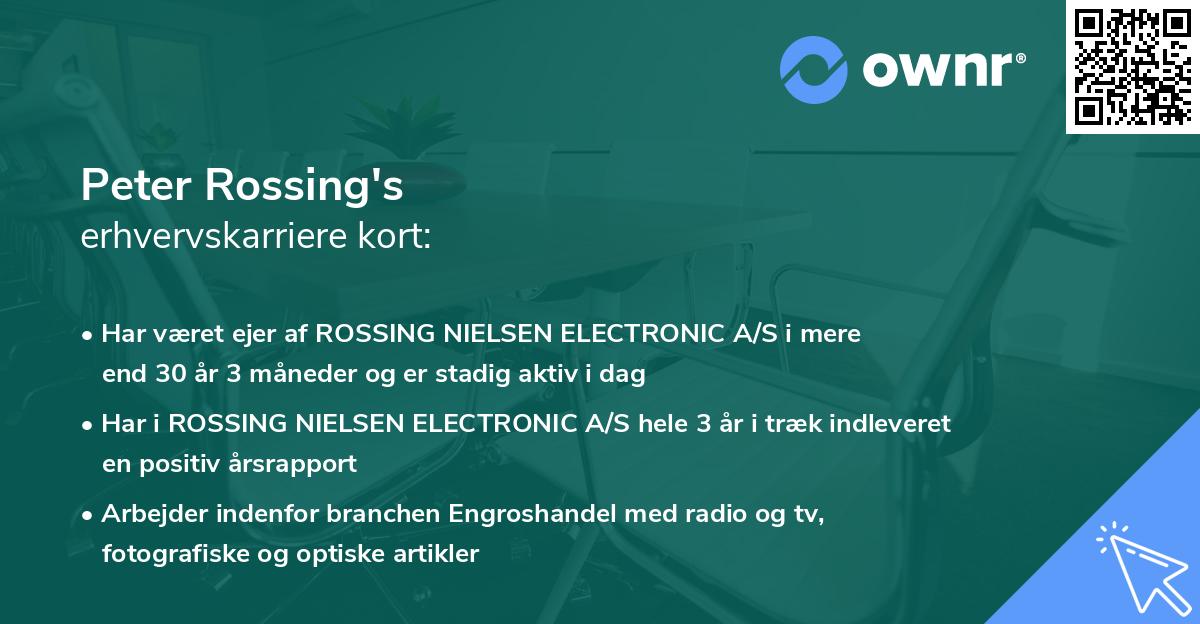 ownr®

Peter Rossing's
erhvervskarriere kort:

• Har været ejer af ROSSING NIELSEN ELECTRONIC A/S i mere end 30 år 3 måneder og er stadig aktiv i dag

• Har i ROSSING NIELSEN ELECTRONIC A/S hele 3 år i træk indleveret en positiv årsrapport

• Arbejder indenfor branchen Engroshandel med radio og tv, fotografiske og optiske artikler